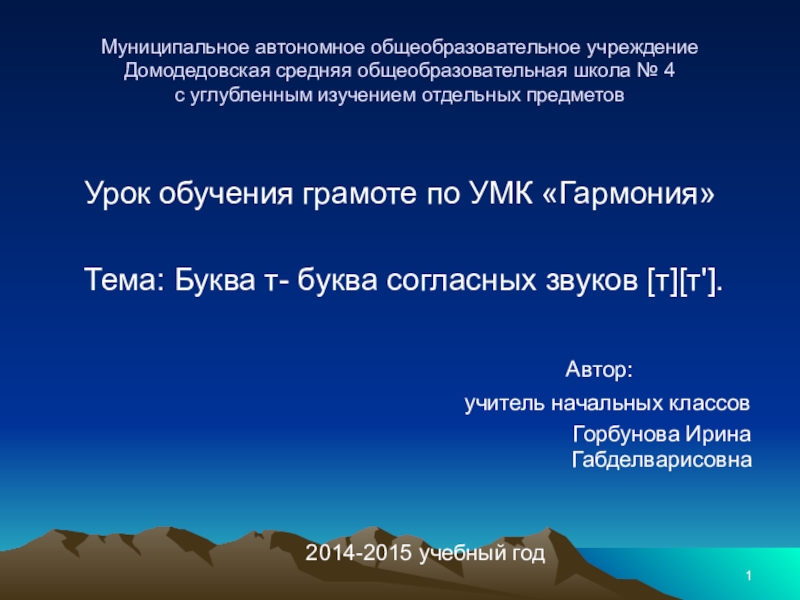 Муниципальное автономное общеобразовательное учреждение
Домодедовская средняя общеобразовательная школа № 4
с углубленным изучением отдельных предметов

Урок обучения грамоте по УМК «Гармония»

Тема: Буква т- буква согласных звуков [т][т'].

Автор:
учитель начальных классов
Горбунова Ирина Габделварисовна

2014-2015 учебный год

1